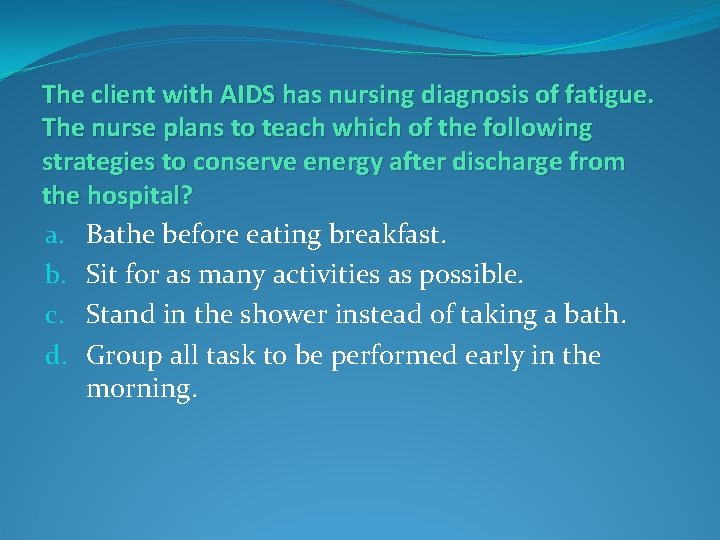 The client with AIDS has nursing diagnosis of fatigue. The nurse plans to teach which of the following strategies to conserve energy after discharge from the hospital?

a. Bathe before eating breakfast.
b. Sit for as many activities as possible.
c. Stand in the shower instead of taking a bath.
d. Group all task to be performed early in the morning.